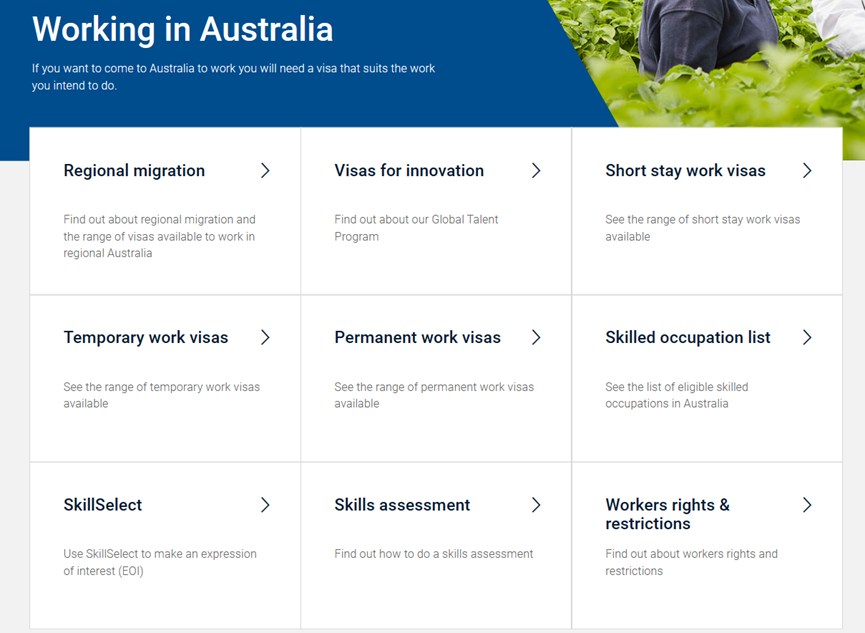 Working in Australia

If you want to come to Australia to work you will need a visa that suits the work you intend to do.

Regional migration

Find out about regional migration and the range of visas available to work in regional Australia

Visas for innovation

Find out about our Global Talent Program

Short stay work visas

See the range of short stay work visas available

Temporary work visas

See the range of temporary work visas available

Permanent work visas

See the range of permanent work visas available

Skilled occupation list

See the list of eligible skilled occupations in Australia

SkillSelect

Use SkillSelect to make an expression of interest (EOI)

Skills assessment

Find out how to do a skills assessment

Workers rights & restrictions

Find out about workers rights and restrictions